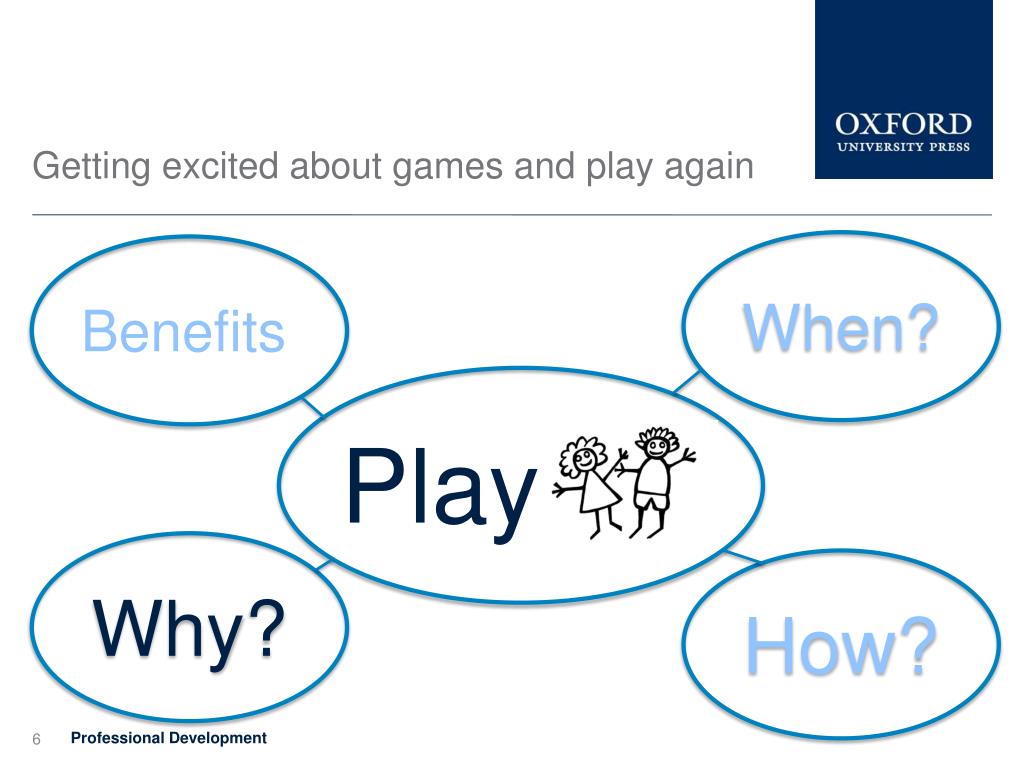 OXFORD
UNIVERSITY PRESS

Getting excited about games and play again

Benefits

When?

Play

Why?

How?

6 Professional Development